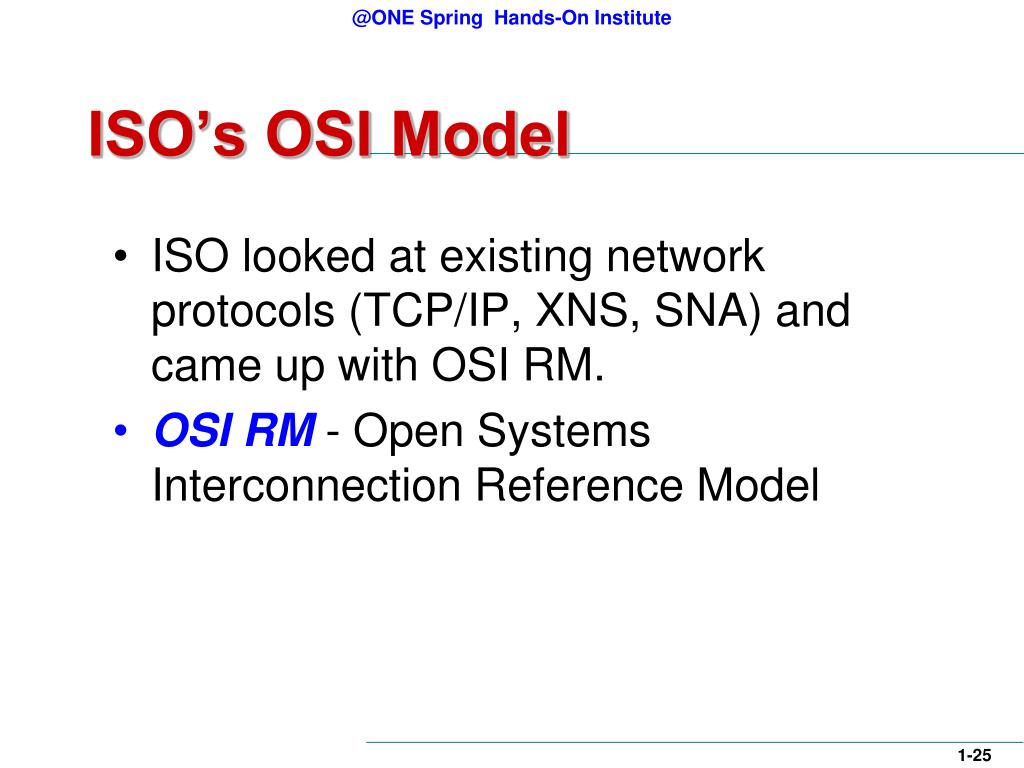 @ONE Spring Hands-On Institute

ISO's OSI Model

• ISO looked at existing network protocols (TCP/IP, XNS, SNA) and came up with OSI RM.
• OSI RM - Open Systems Interconnection Reference Model

1-25